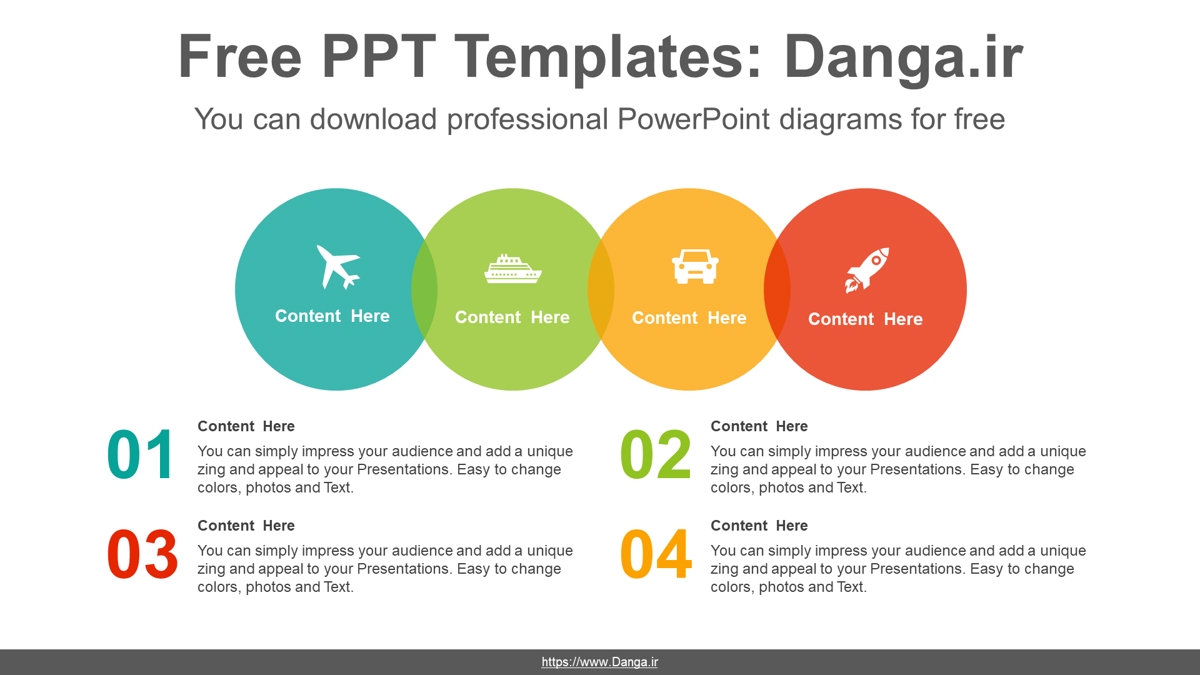 Free PPT Templates: Danga.ir

You can download professional PowerPoint diagrams for free

Content Here

Content Here

Content Here

Content Here

01

Content Here

You can simply impress your audience and add a unique zing and appeal to your Presentations. Easy to change colors, photos and Text.

02

Content Here

You can simply impress your audience and add a unique zing and appeal to your Presentations. Easy to change colors, photos and Text.

03

Content Here

You can simply impress your audience and add a unique zing and appeal to your Presentations. Easy to change colors, photos and Text.

04

Content Here

You can simply impress your audience and add a unique zing and appeal to your Presentations. Easy to change colors, photos and Text.

https://www.Danga.ir